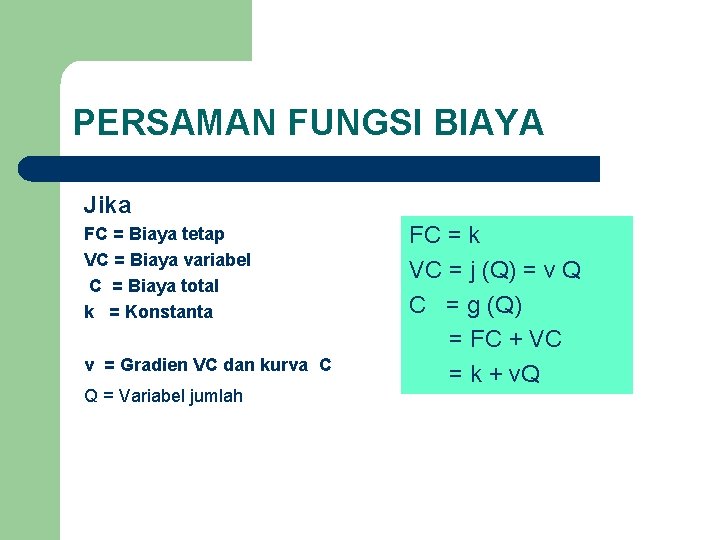 PERSAMAN FUNGSI BIAYA

Jika

FC = Biaya tetap

VC = Biaya variabel

C = Biaya total

k = Konstanta

v = Gradien VC dan kurva C

Q = Variabel jumlah

FC = k

VC = j (Q) = v Q

C = g (Q)

= FC + VC

= k + vQ